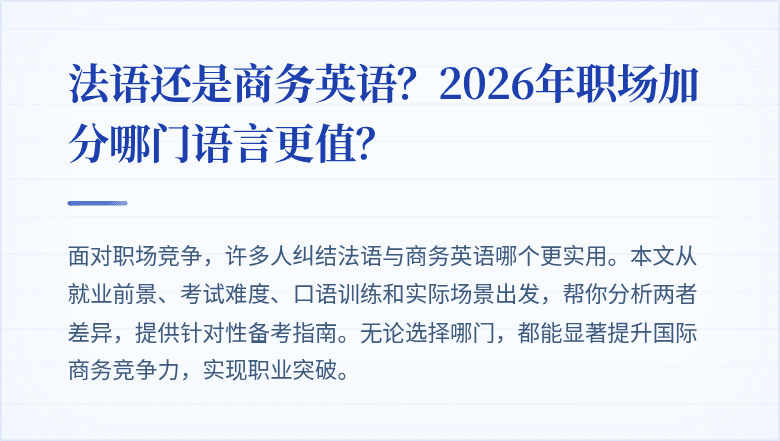 法语还是商务英语？2026年职场加分哪门语言更值？

面对职场竞争，许多人纠结法语与商务英语哪个更实用。本文从就业前景、考试难度、口语训练和实际场景出发，帮你分析两者差异，提供针对性备考指南。无论选择哪门，都能显著提升国际商务竞争力，实现职业突破。